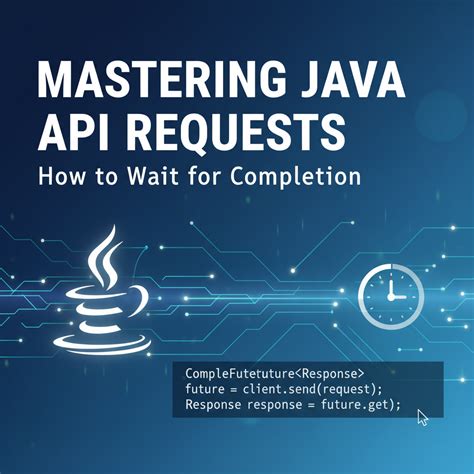 MASTERING JAVA API REQUESTS

How to Wait for Completion

CompleFutetuture<Response>
future = client.send(request);
Response response = future.get);